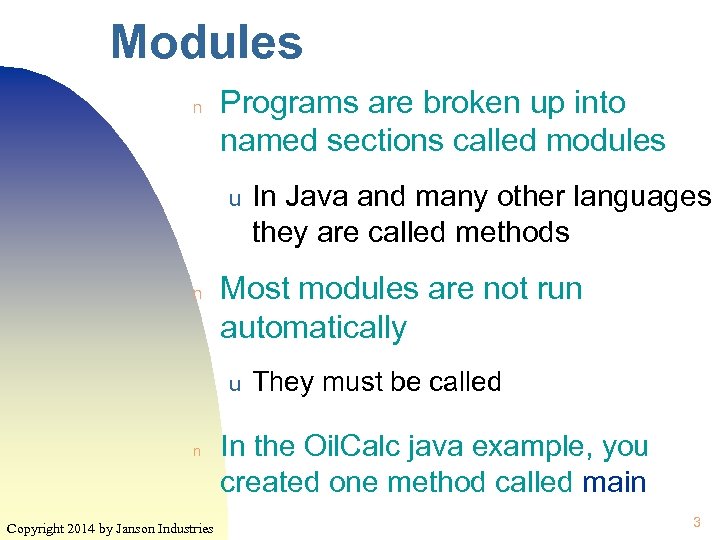 Modules

n Programs are broken up into named sections called modules

u In Java and many other languages they are called methods

n Most modules are not run automatically

u They must be called

n In the OilCalc java example, you created one method called main

Copyright 2014 by Janson Industries

3